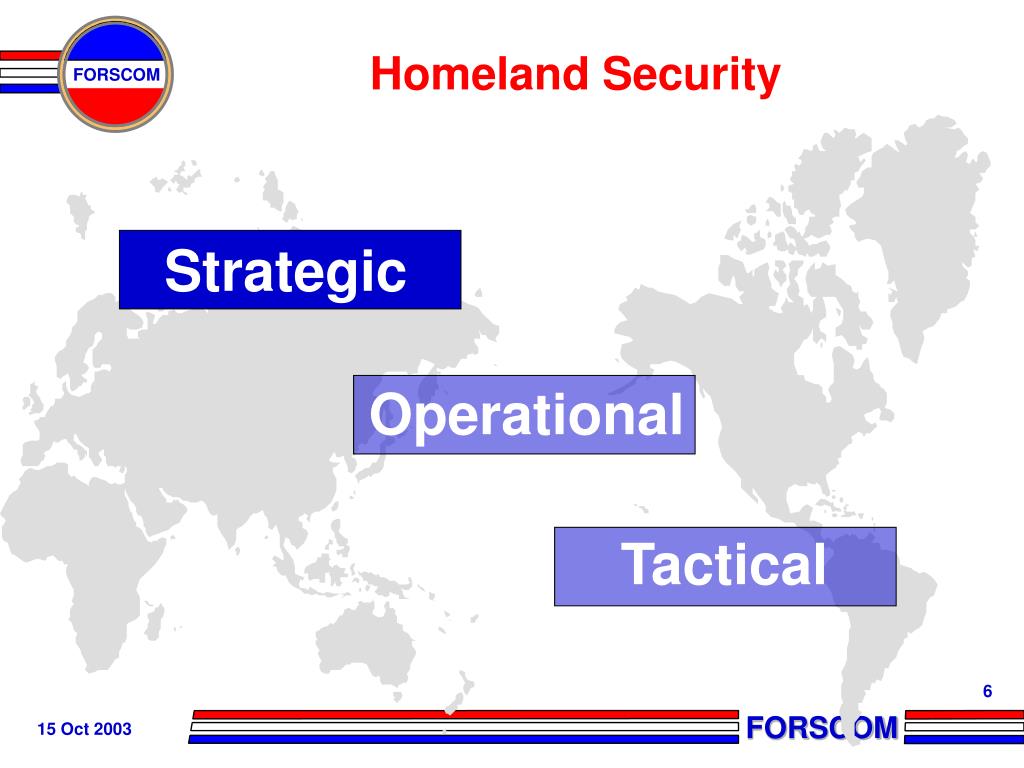 FORSCOM

Homeland Security

Strategic

Operational

Tactical

6

15 Oct 2003

FORSCOM